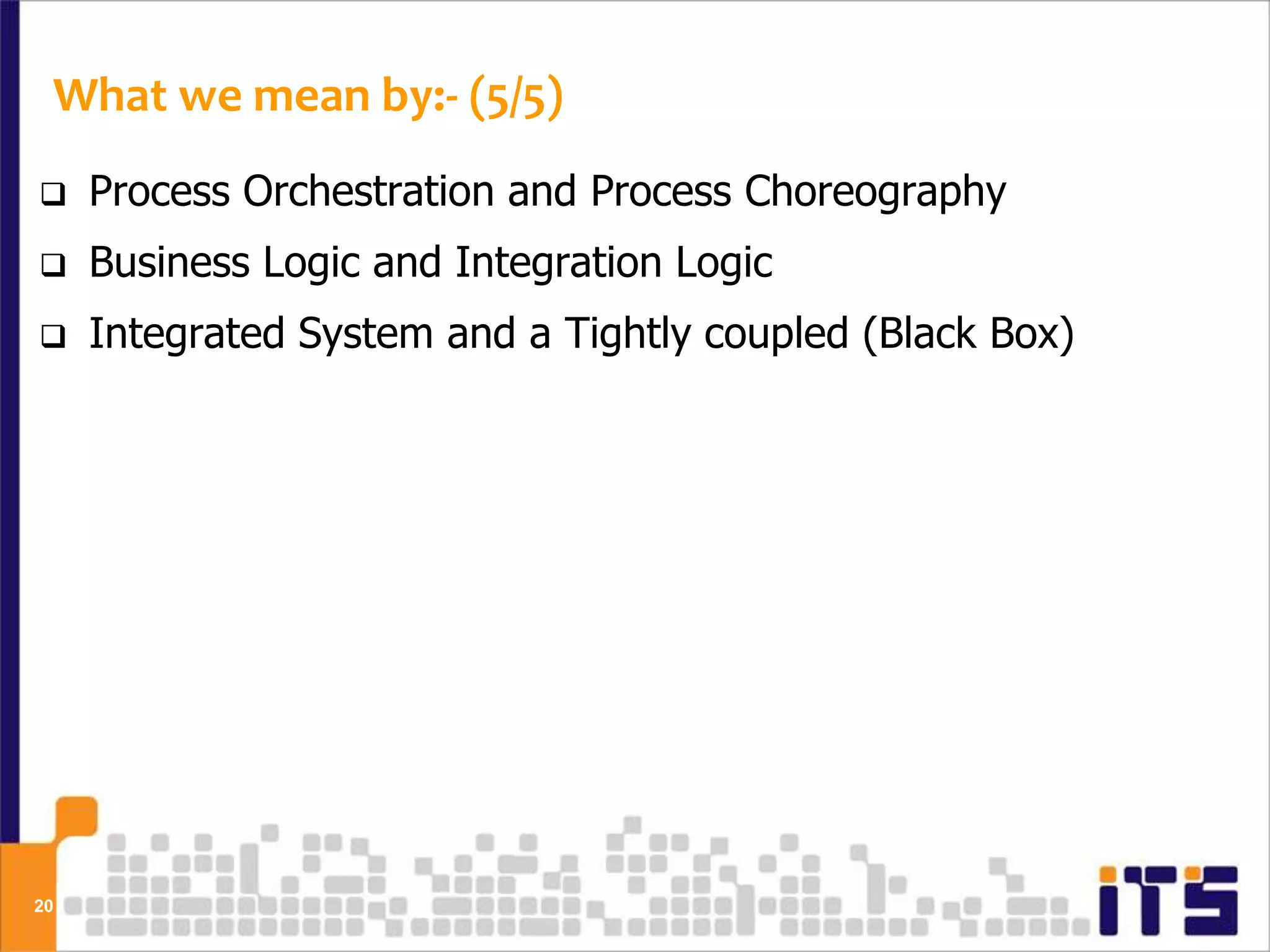 What we mean by:- (5/5)

❑ Process Orchestration and Process Choreography
❑ Business Logic and Integration Logic
❑ Integrated System and a Tightly coupled (Black Box)

20

iTS